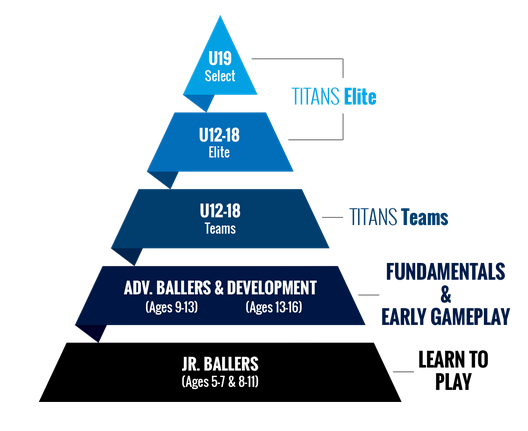 U19
Select

TITANS Elite

U12-18
Elite

U12-18
Teams

TITANS Teams

ADV. BALLERS & DEVELOPMENT
(Ages 9-13) (Ages 13-16)

FUNDAMENTALS & EARLY GAMEPLAY

JR. BALLERS
(Ages 5-7 & 8-11)

LEARN TO PLAY